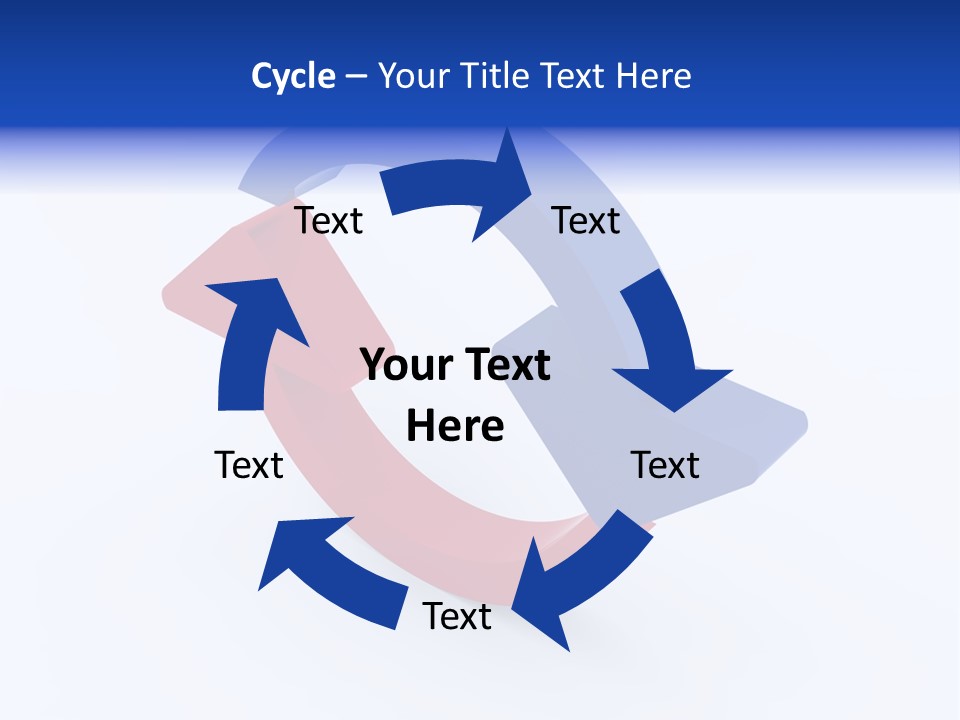 Cycle – Your Title Text Here

Text

Text

Your Text Here

Text

Text

Text